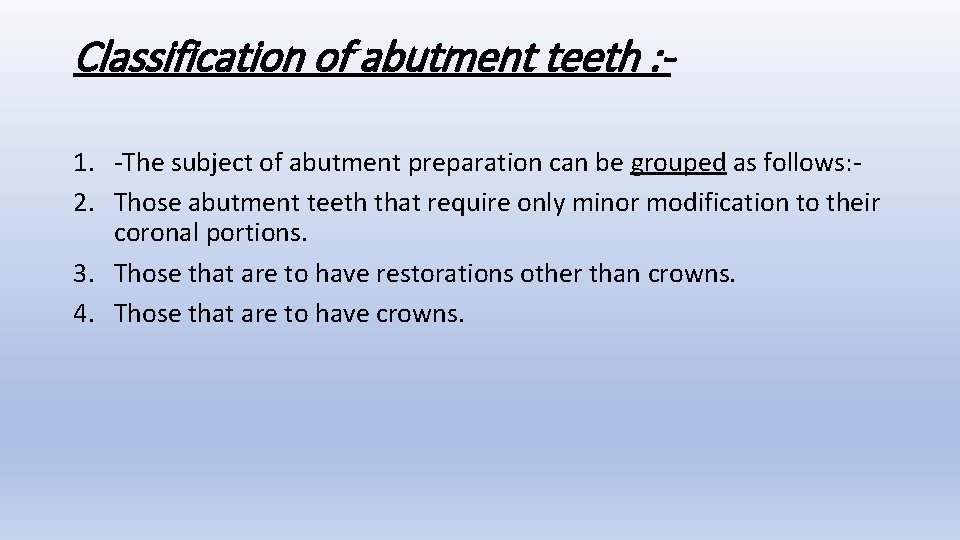 Classification of abutment teeth :-

1. -The subject of abutment preparation can be grouped as follows:-
2. Those abutment teeth that require only minor modification to their coronal portions.
3. Those that are to have restorations other than crowns.
4. Those that are to have crowns.